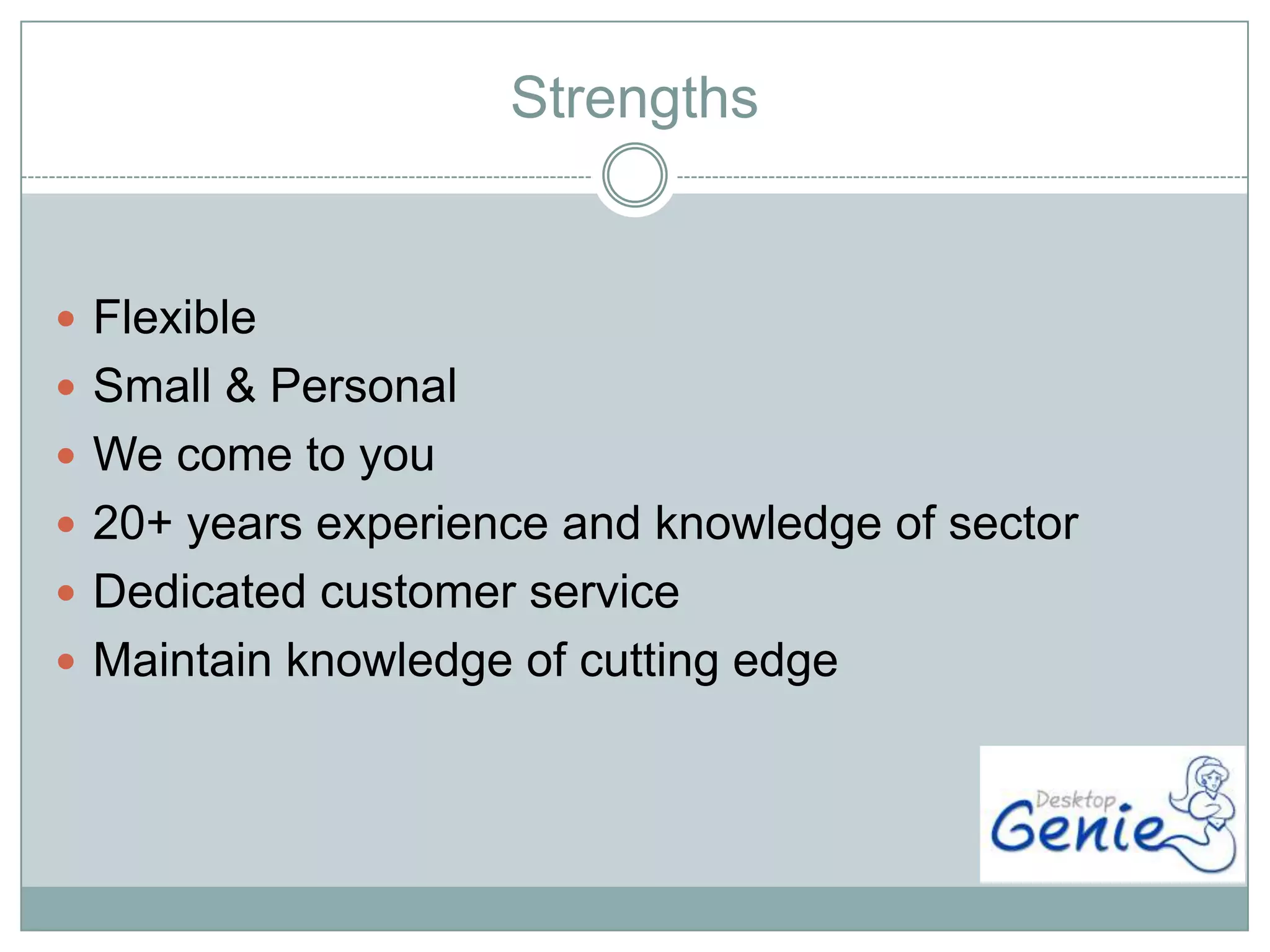 Strengths

- Flexible
- Small & Personal
- We come to you
- 20+ years experience and knowledge of sector
- Dedicated customer service
- Maintain knowledge of cutting edge

Desktop Genie